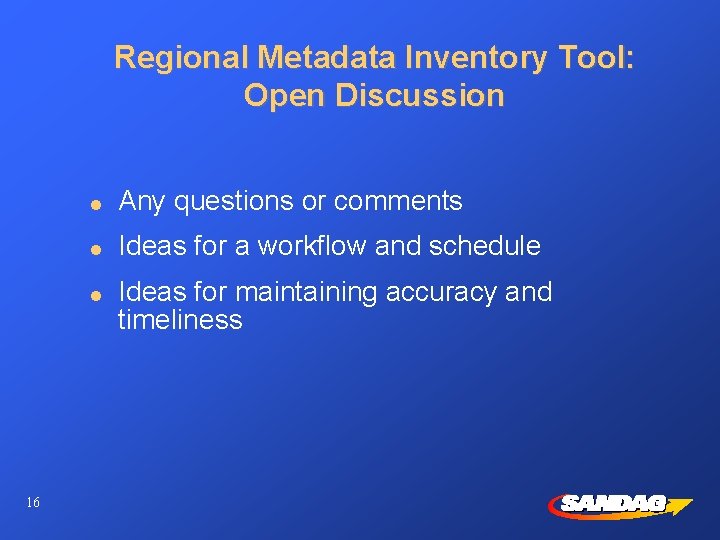 Regional Metadata Inventory Tool: Open Discussion

- Any questions or comments
- Ideas for a workflow and schedule
- Ideas for maintaining accuracy and timeliness

16

SANDAG